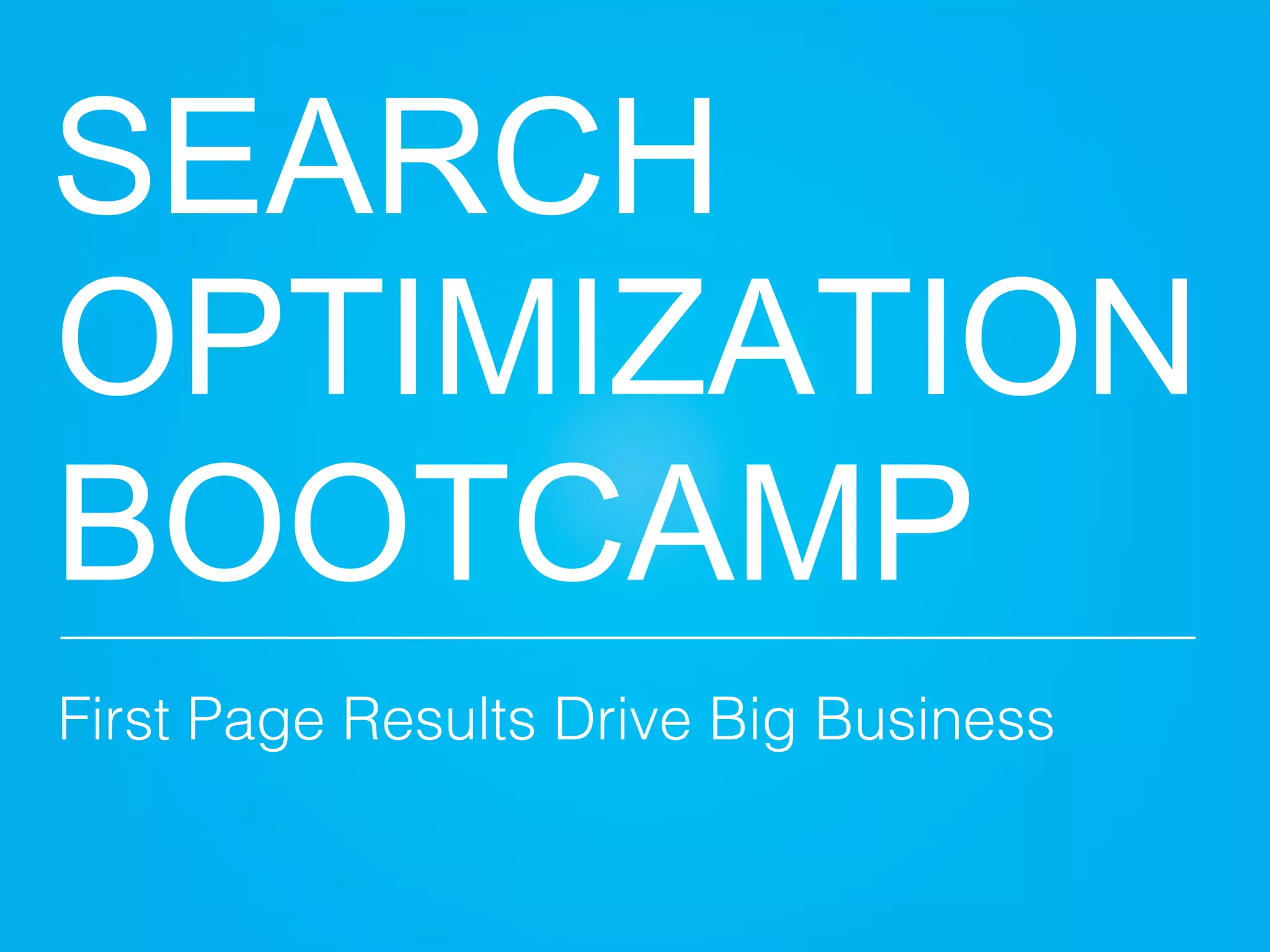 SEARCH OPTIMIZATION BOOTCAMP

First Page Results Drive Big Business